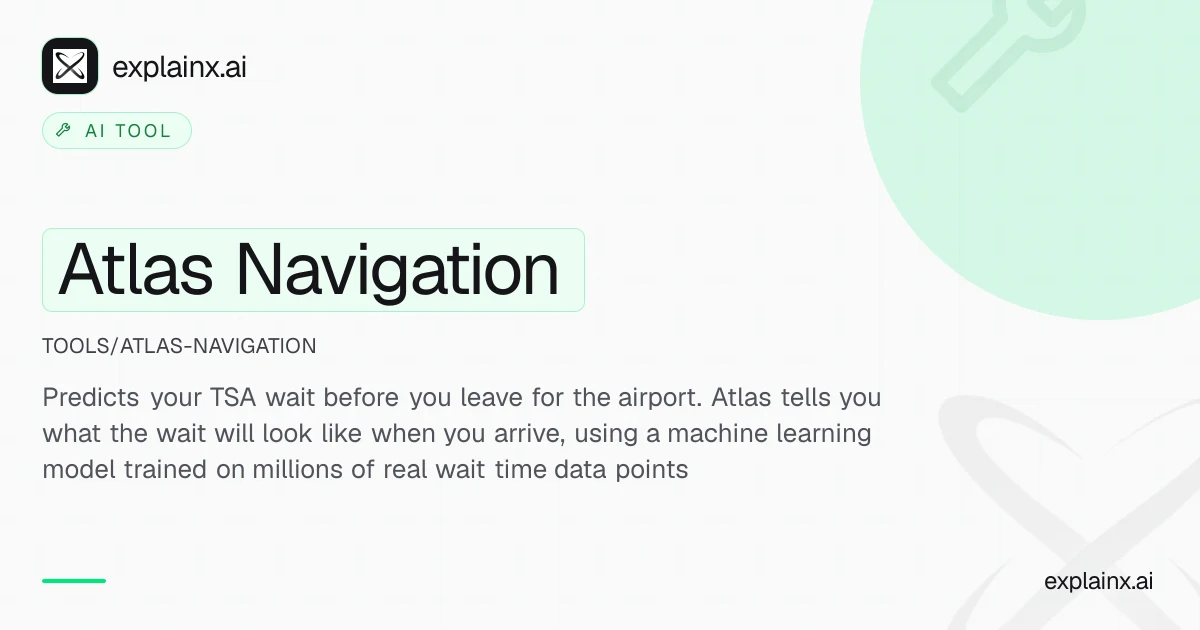 explainx.ai

AI TOOL

Atlas Navigation

TOOLS/ATLAS-NAVIGATION

Predicts your TSA wait before you leave for the airport. Atlas tells you what the wait will look like when you arrive, using a machine learning model trained on millions of real wait time data points

explainx.ai